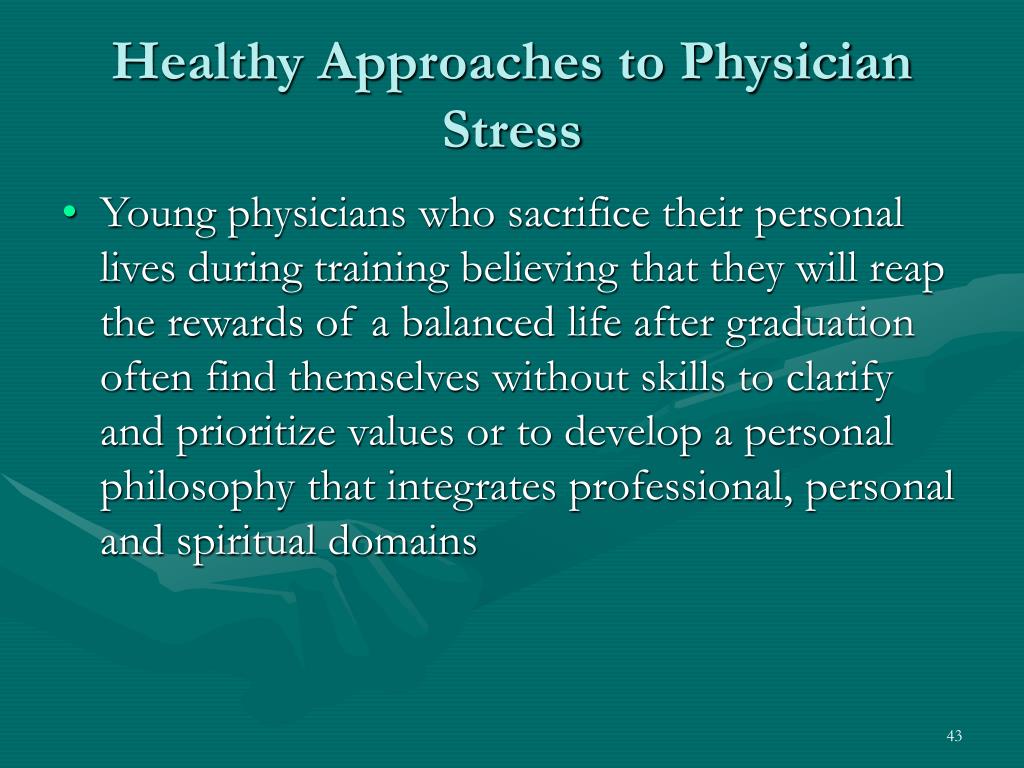 Healthy Approaches to Physician Stress

• Young physicians who sacrifice their personal lives during training believing that they will reap the rewards of a balanced life after graduation often find themselves without skills to clarify and prioritize values or to develop a personal philosophy that integrates professional, personal and spiritual domains

43